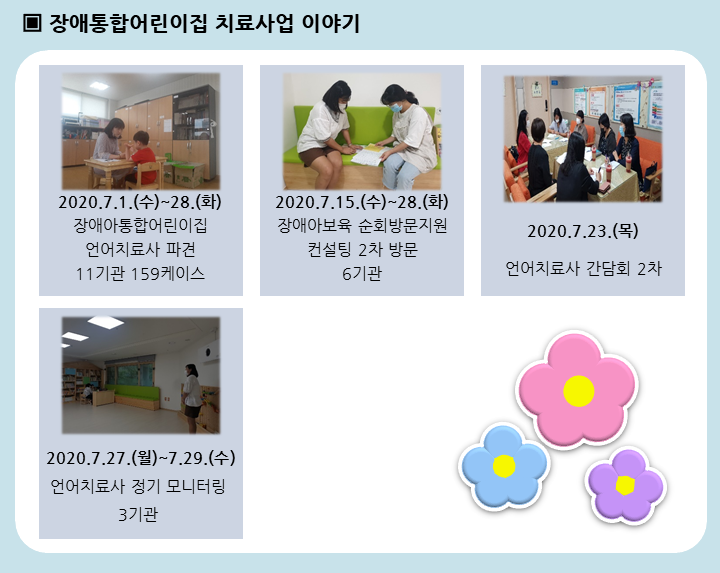 ▣ 장애통합어린이집 치료사업 이야기

2020.7.1.(수)~28.(화)
장애아통합어린이집
언어치료사 파견
11기관 159케이스

2020.7.15.(수)~28.(화)
장애아보육 순회방문지원
컨설팅 2차 방문
6기관

2020.7.23.(목)

언어치료사 간담회 2차

2020.7.27.(월)~7.29.(수)
언어치료사 정기 모니터링
3기관